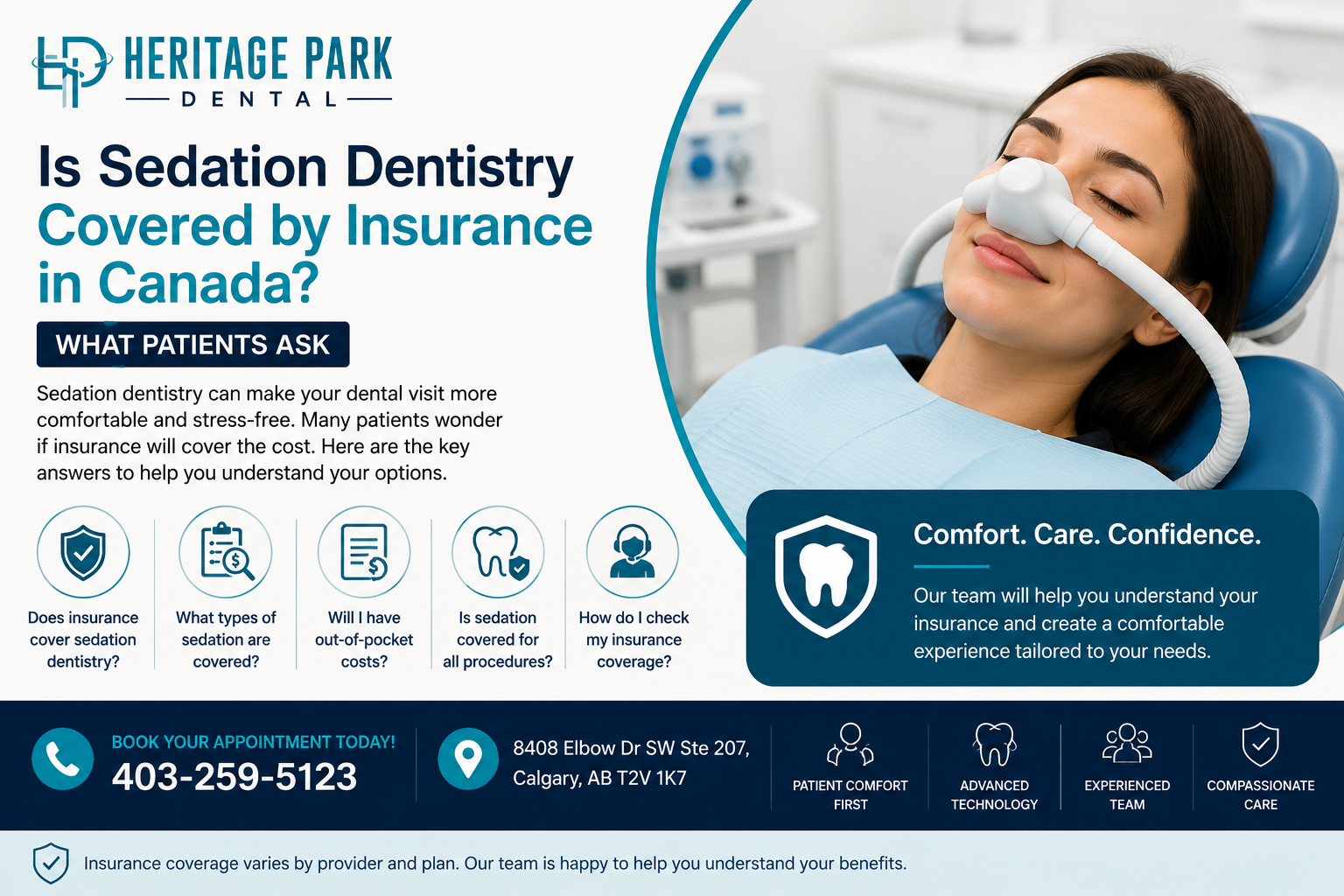 HERITAGE PARK
DENTAL

Is Sedation Dentistry Covered by Insurance in Canada?

WHAT PATIENTS ASK

Sedation dentistry can make your dental visit more comfortable and stress-free. Many patients wonder if insurance will cover the cost. Here are the key answers to help you understand your options.

Does insurance cover sedation dentistry?

What types of sedation are covered?

Will I have out-of-pocket costs?

Is sedation covered for all procedures?

How do I check my insurance coverage?

Comfort. Care. Confidence.

Our team will help you understand your insurance and create a comfortable experience tailored to your needs.

BOOK YOUR APPOINTMENT TODAY!
403-259-5123

8408 Elbow Dr SW Ste 207, Calgary, AB T2V 1K7

PATIENT COMFORT FIRST

ADVANCED TECHNOLOGY

EXPERIENCED TEAM

COMPASSIONATE CARE

Insurance coverage varies by provider and plan. Our team is happy to help you understand your benefits.